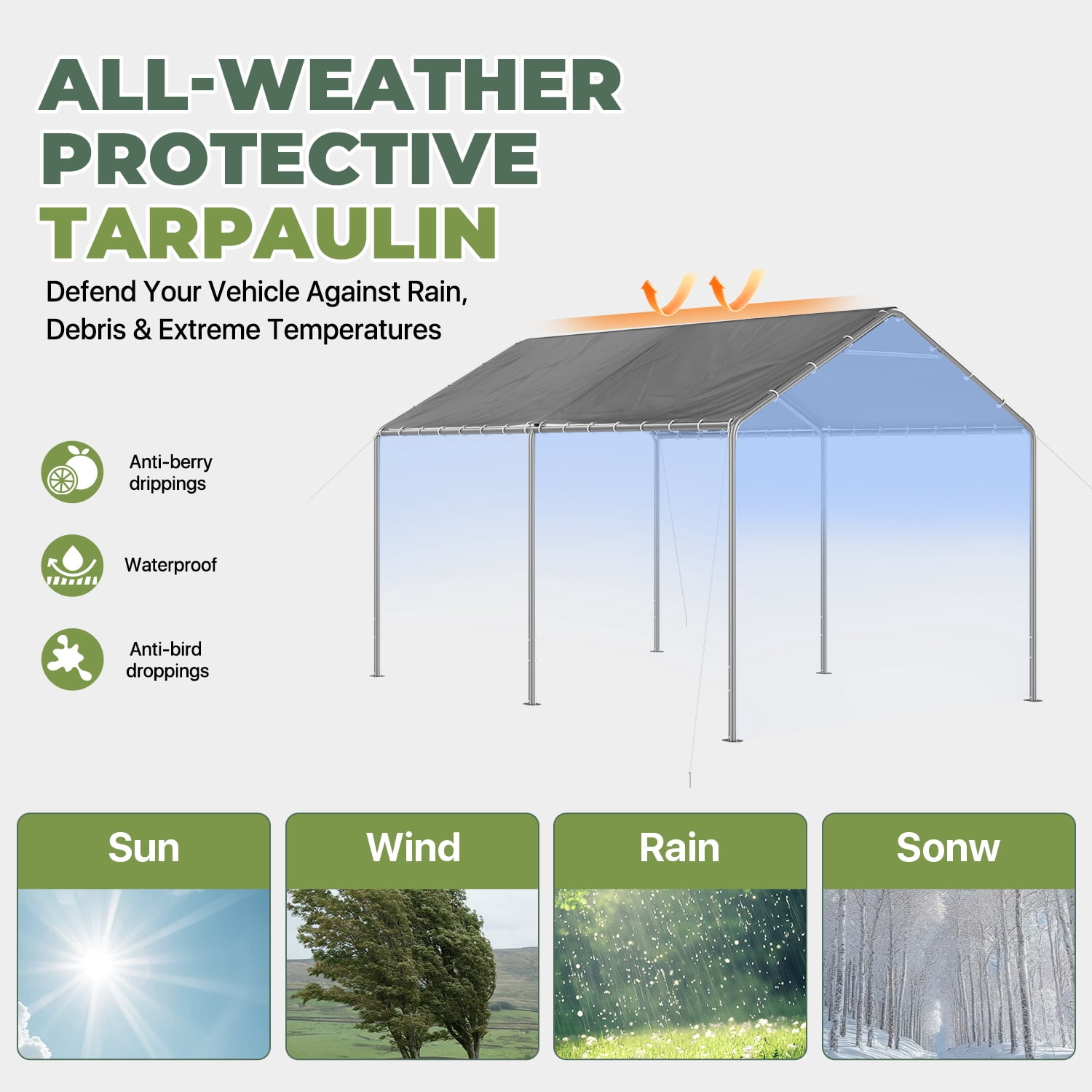 ALL-WEATHER PROTECTIVE TARPAULIN

Defend Your Vehicle Against Rain, Debris & Extreme Temperatures

Anti-berry drippings

Waterproof

Anti-bird droppings

Sun

Wind

Rain

Sonw